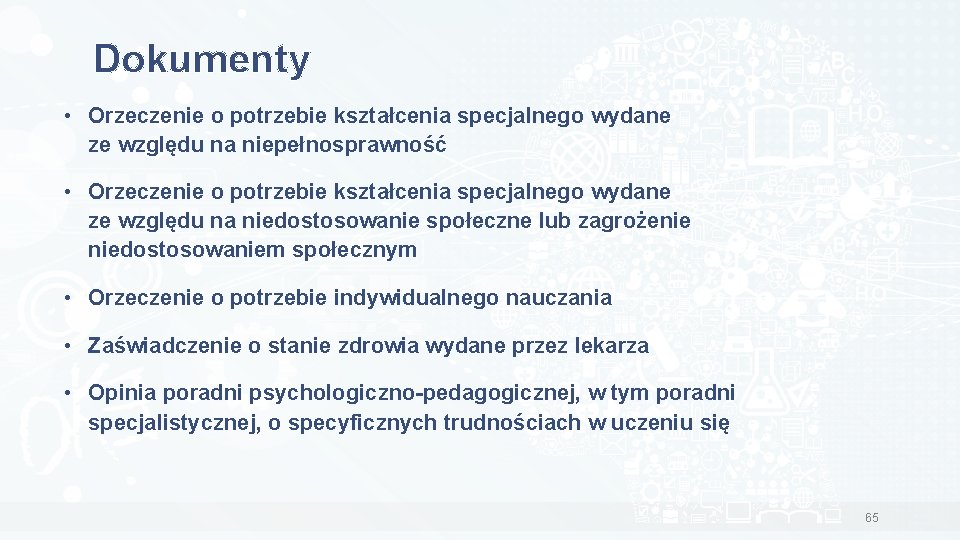 Dokumenty

• Orzeczenie o potrzebie kształcenia specjalnego wydane ze względu na niepełnosprawność

• Orzeczenie o potrzebie kształcenia specjalnego wydane ze względu na niedostosowanie społeczne lub zagrożenie niedostosowaniem społecznym

• Orzeczenie o potrzebie indywidualnego nauczania

• Zaświadczenie o stanie zdrowia wydane przez lekarza

• Opinia poradni psychologiczno-pedagogicznej, w tym poradni specjalistycznej, o specyficznych trudnościach w uczeniu się

65